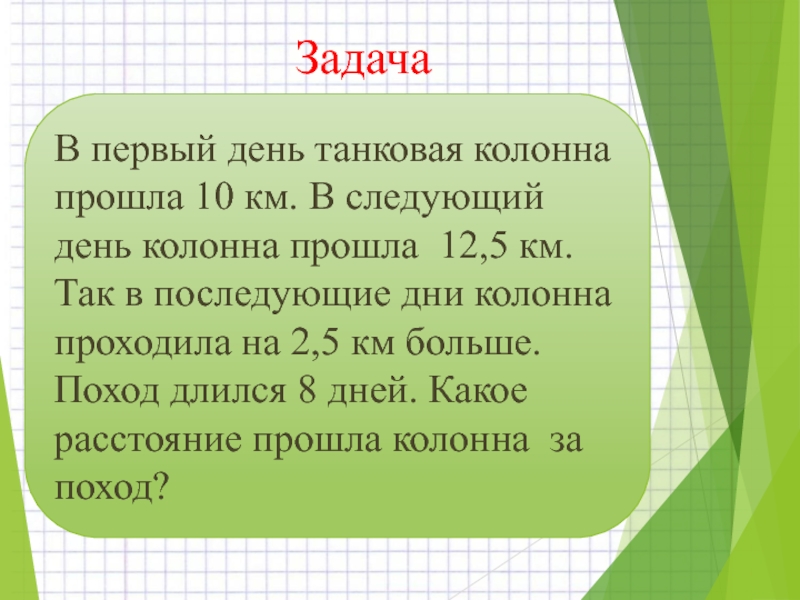 Задача

В первый день танковая колонна прошла 10 км. В следующий день колонна прошла 12,5 км. Так в последующие дни колонна проходила на 2,5 км больше. Поход длился 8 дней. Какое расстояние прошла колонна за поход?